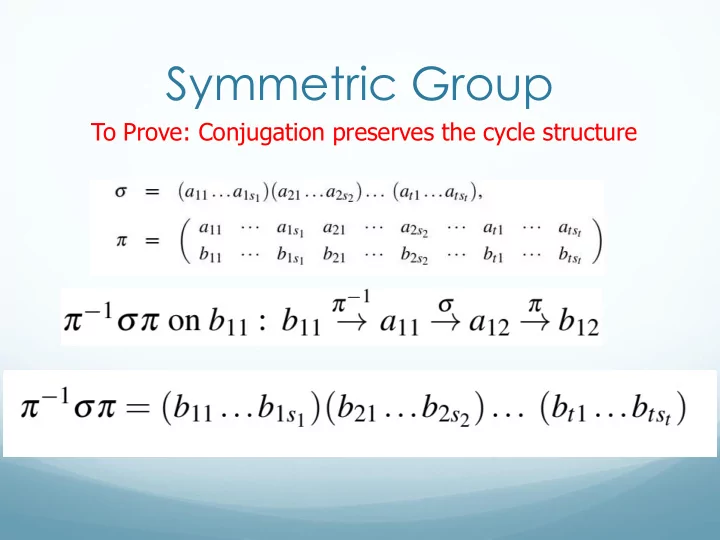 Symmetric Group

To Prove: Conjugation preserves the cycle structure

$\sigma = (a_{11} \ldots a_{1s_1})(a_{21} \ldots a_{2s_2}) \ldots (a_{t1} \ldots a_{ts_t}),$

$\pi = \begin{pmatrix} a_{11} & \cdots & a_{1s_1} & a_{21} & \cdots & a_{2s_2} & \cdots & a_{t1} & \cdots & a_{ts_t} \\ b_{11} & \cdots & b_{1s_1} & b_{21} & \cdots & b_{2s_2} & \cdots & b_{t1} & \cdots & b_{ts_t} \end{pmatrix}$

$\pi^{-1}\sigma\pi$ on $b_{11}$ : $b_{11} \xrightarrow{\pi^{-1}} a_{11} \xrightarrow{\sigma} a_{12} \xrightarrow{\pi} b_{12}$

$\pi^{-1}\sigma\pi = (b_{11} \ldots b_{1s_1})(b_{21} \ldots b_{2s_2}) \ldots (b_{t1} \ldots b_{ts_t})$